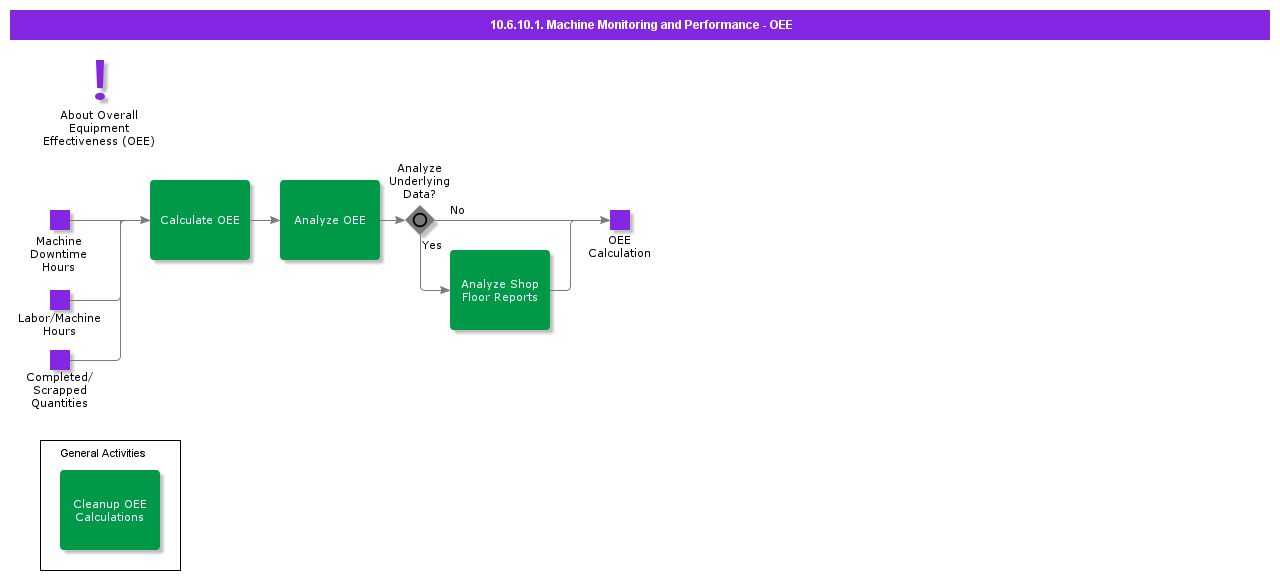 10.6.10.1. Machine Monitoring and Performance - OEE

!

About Overall Equipment Effectiveness (OEE)

Machine Downtime Hours

Labor/Machine Hours

Completed/ Scrapped Quantities

Calculate OEE

Analyze OEE

Analyze Underlying Data?

No

Yes

Analyze Shop Floor Reports

OEE Calculation

General Activities

Cleanup OEE Calculations